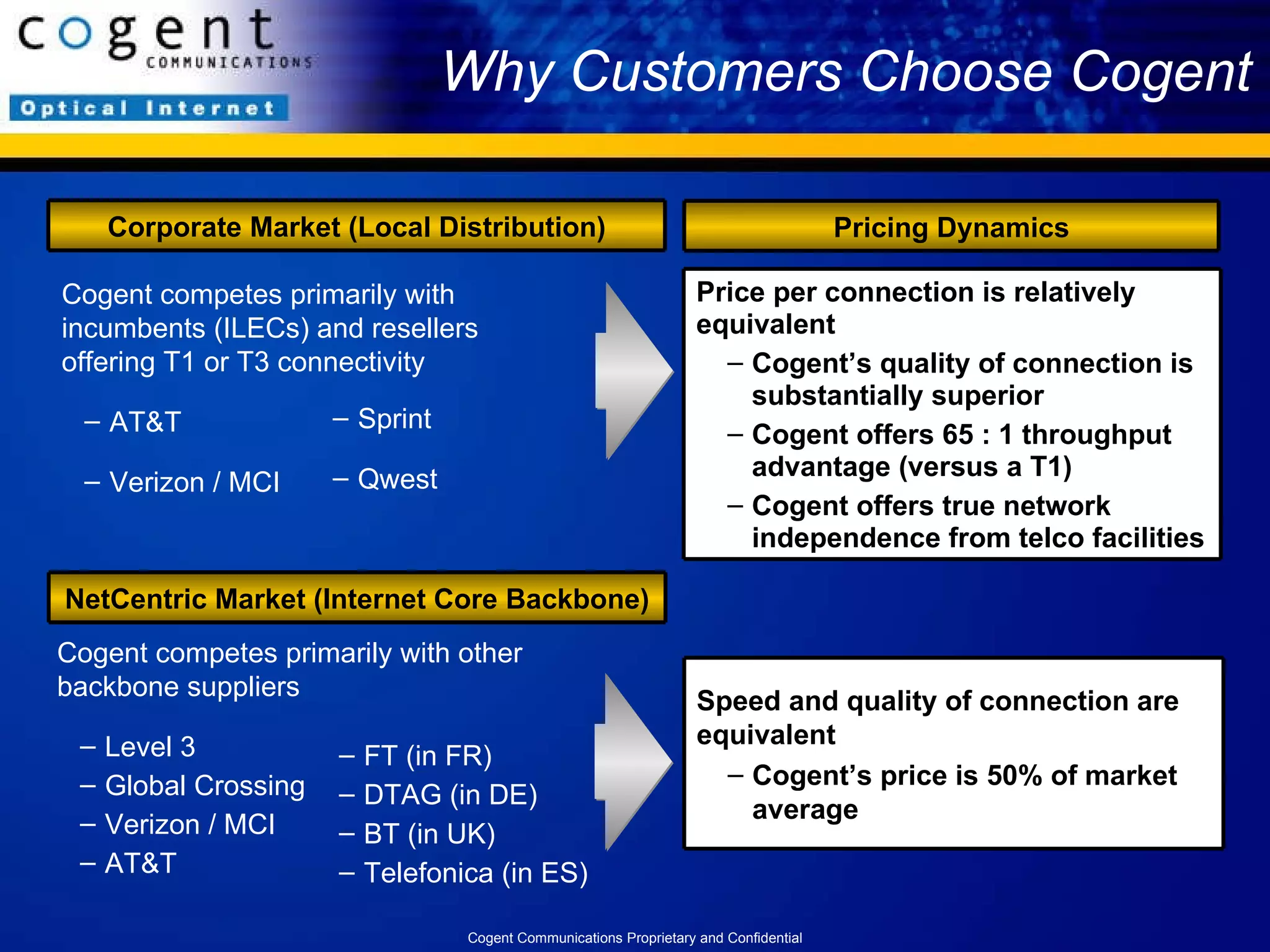 cogent
COMMUNICATIONS
Optical Internet

Why Customers Choose Cogent

Corporate Market (Local Distribution)

Cogent competes primarily with incumbents (ILECs) and resellers offering T1 or T3 connectivity

– AT&T
– Verizon / MCI

– Sprint
– Qwest

Pricing Dynamics

Price per connection is relatively equivalent
– Cogent's quality of connection is substantially superior
– Cogent offers 65 : 1 throughput advantage (versus a T1)
– Cogent offers true network independence from telco facilities

NetCentric Market (Internet Core Backbone)

Cogent competes primarily with other backbone suppliers

– Level 3
– Global Crossing
– Verizon / MCI
– AT&T

– FT (in FR)
– DTAG (in DE)
– BT (in UK)
– Telefonica (in ES)

Speed and quality of connection are equivalent
– Cogent's price is 50% of market average

Cogent Communications Proprietary and Confidential